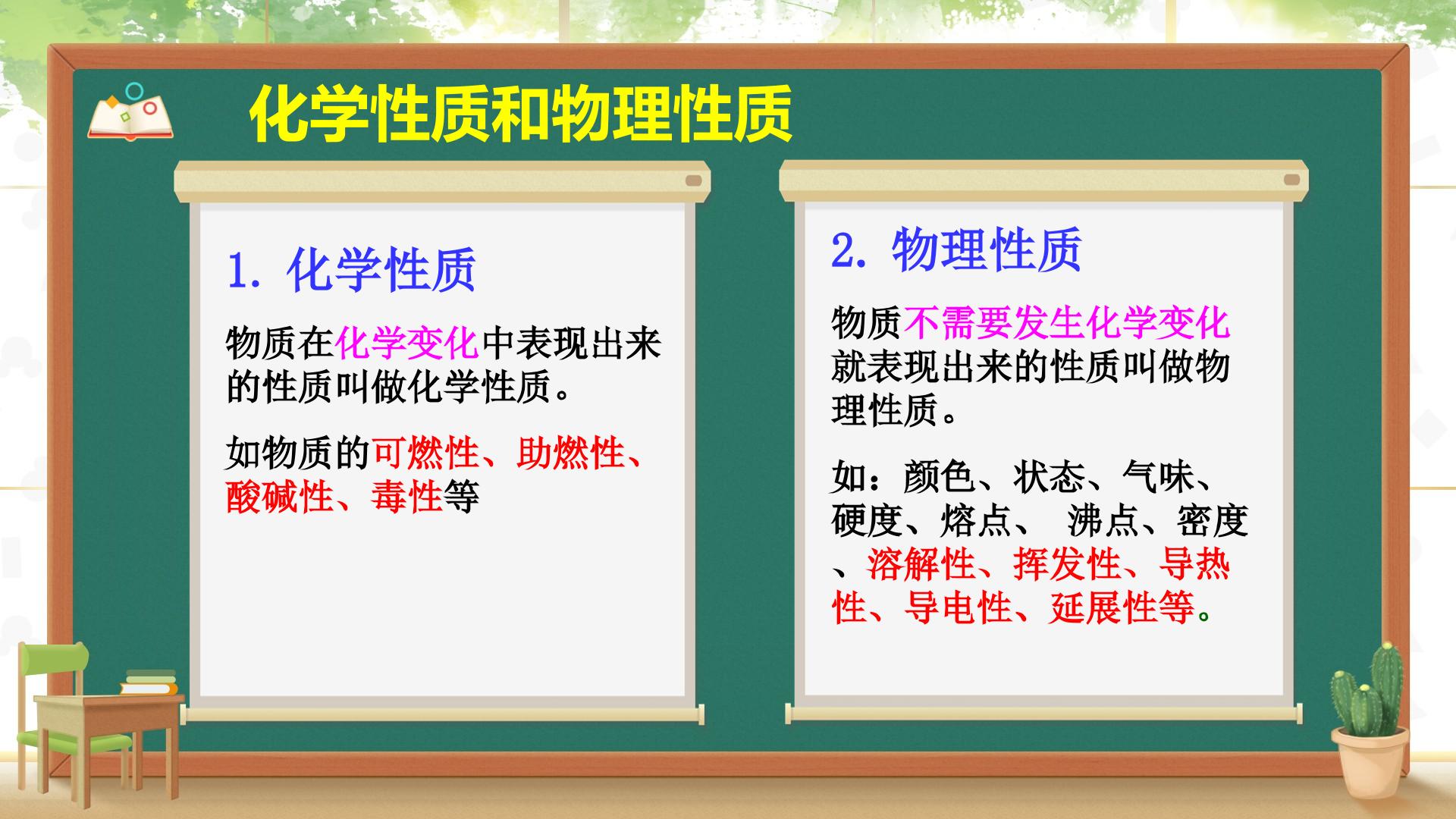 化学性质和物理性质

1. 化学性质

物质在化学变化中表现出来的性质叫做化学性质。

如物质的可燃性、助燃性、酸碱性、毒性等

2. 物理性质

物质不需要发生化学变化就表现出来的性质叫做物理性质。

如：颜色、状态、气味、硬度、熔点、 沸点、密度、溶解性、挥发性、导热性、导电性、延展性等。